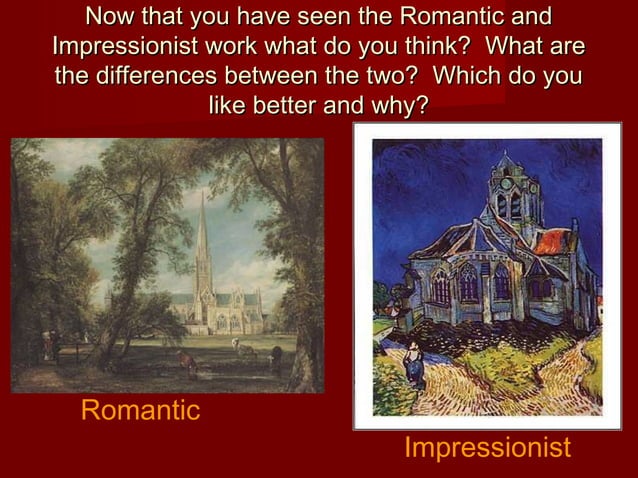 Now that you have seen the Romantic and Impressionist work what do you think? What are the differences between the two? Which do you like better and why?

Romantic

Impressionist